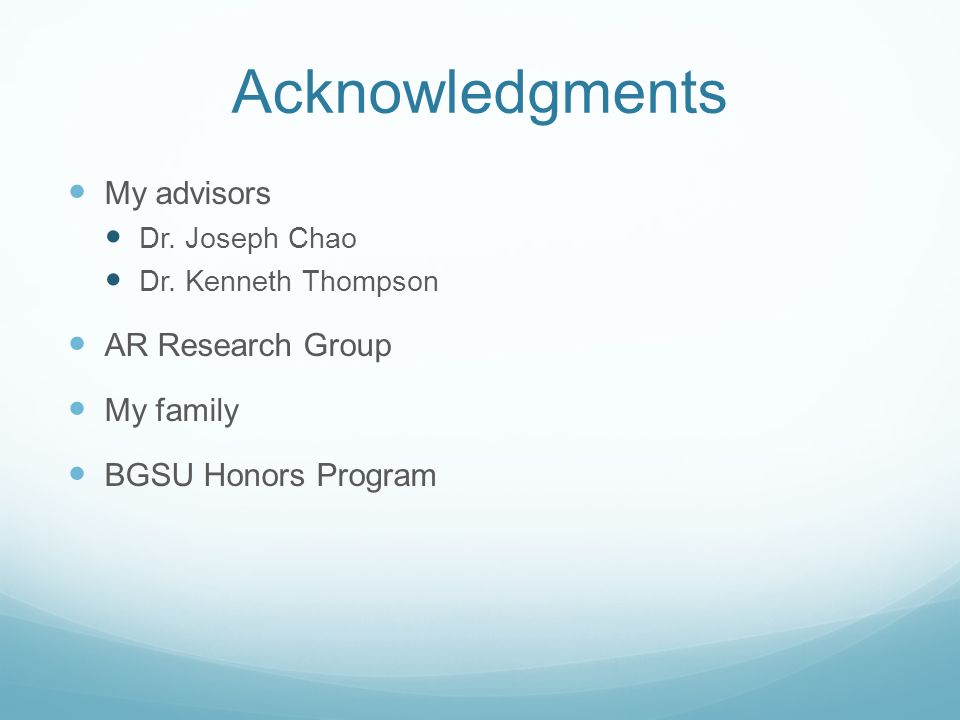 Acknowledgments

- My advisors
  - Dr. Joseph Chao
  - Dr. Kenneth Thompson
- AR Research Group
- My family
- BGSU Honors Program